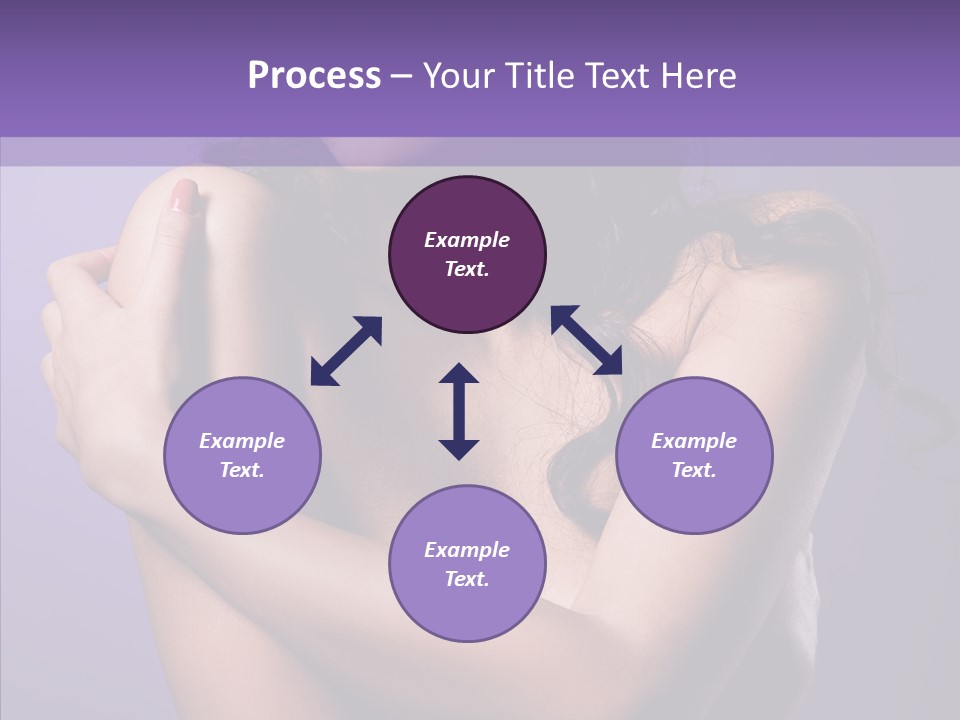 Process – Your Title Text Here

Example Text.

Example Text.

Example Text.

Example Text.